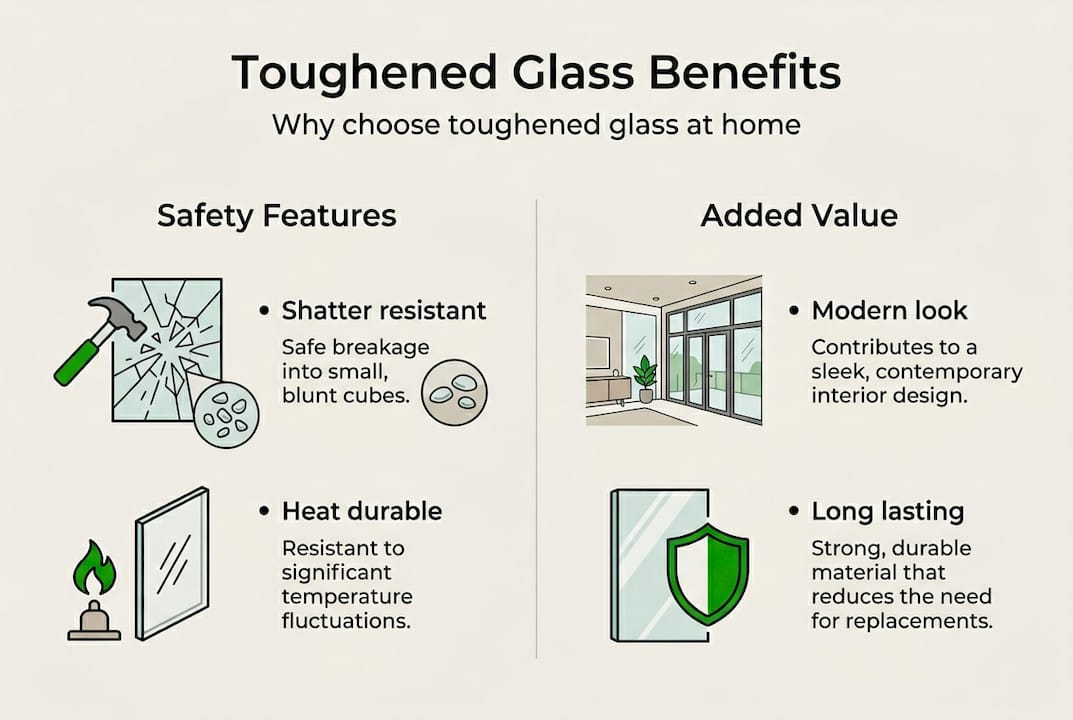 Toughened Glass Benefits

Why choose toughened glass at home

Safety Features

• Shatter resistant

Safe breakage into small, blunt cubes.

• Heat durable

Resistant to significant temperature fluctuations.

Added Value

• Modern look

Contributes to a sleek, contemporary interior design.

• Long lasting

Strong, durable material that reduces the need for replacements.